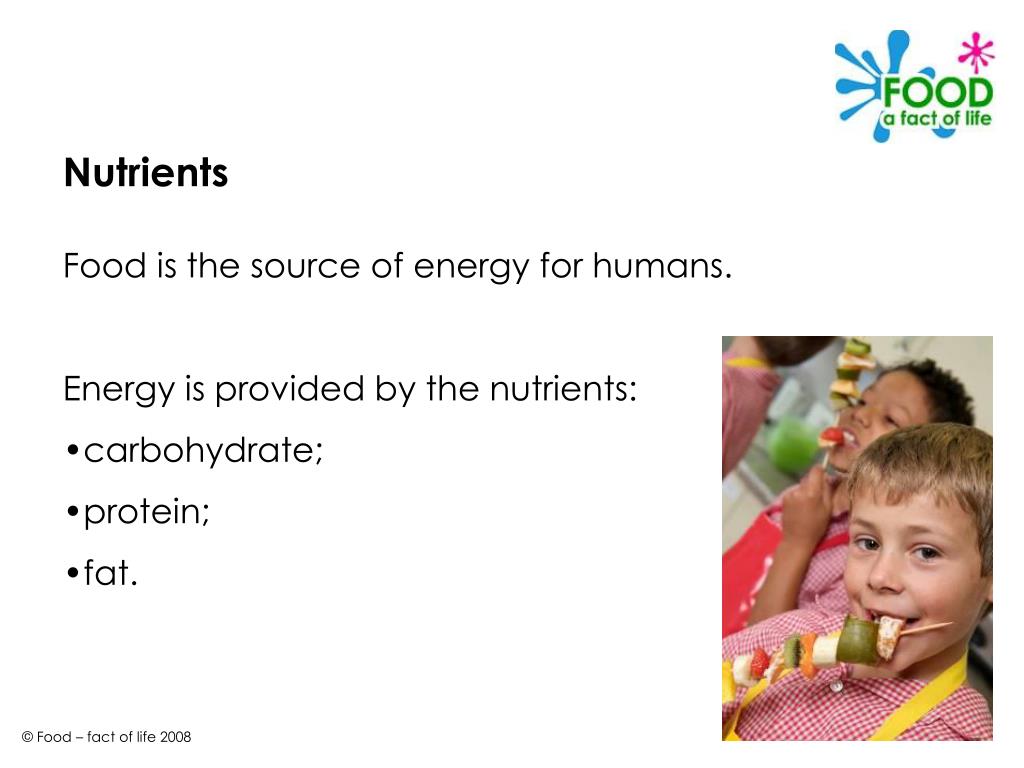 FOOD
a fact of life

Nutrients

Food is the source of energy for humans.

Energy is provided by the nutrients:
•carbohydrate;
•protein;
•fat.

© Food – fact of life 2008